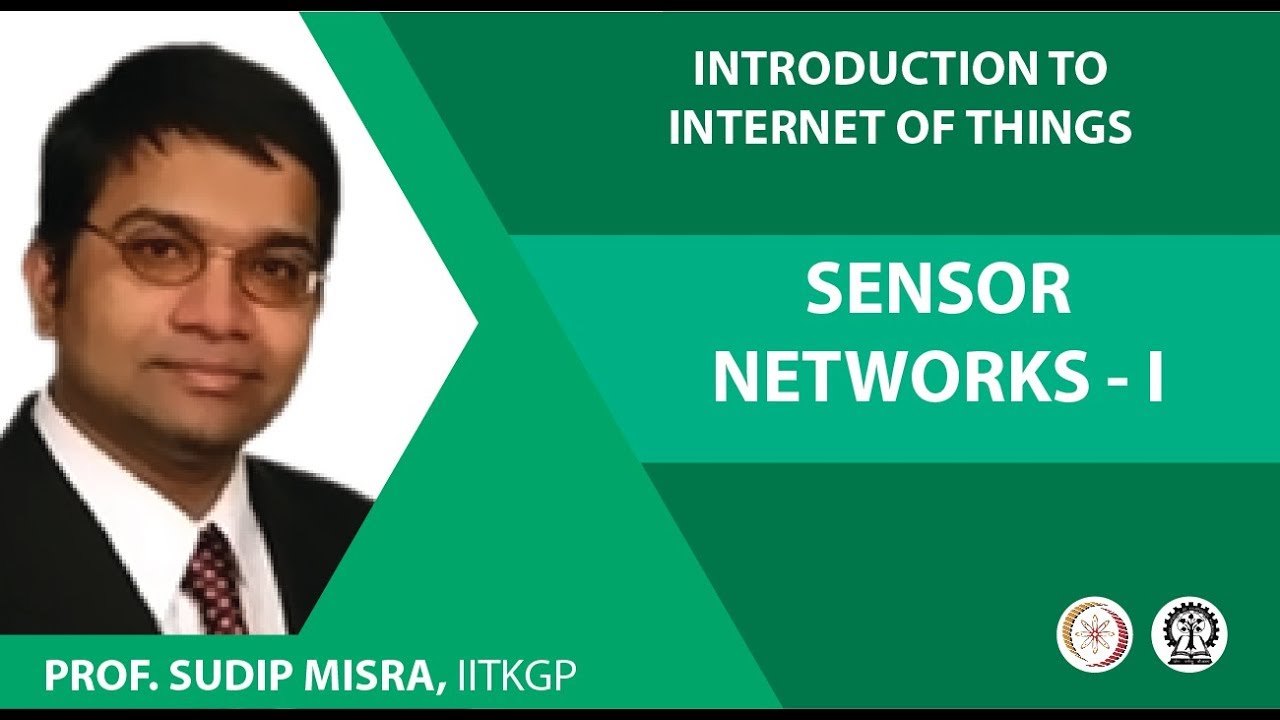 INTRODUCTION TO INTERNET OF THINGS

SENSOR NETWORKS - I

PROF. SUDIP MISRA, IITKGP